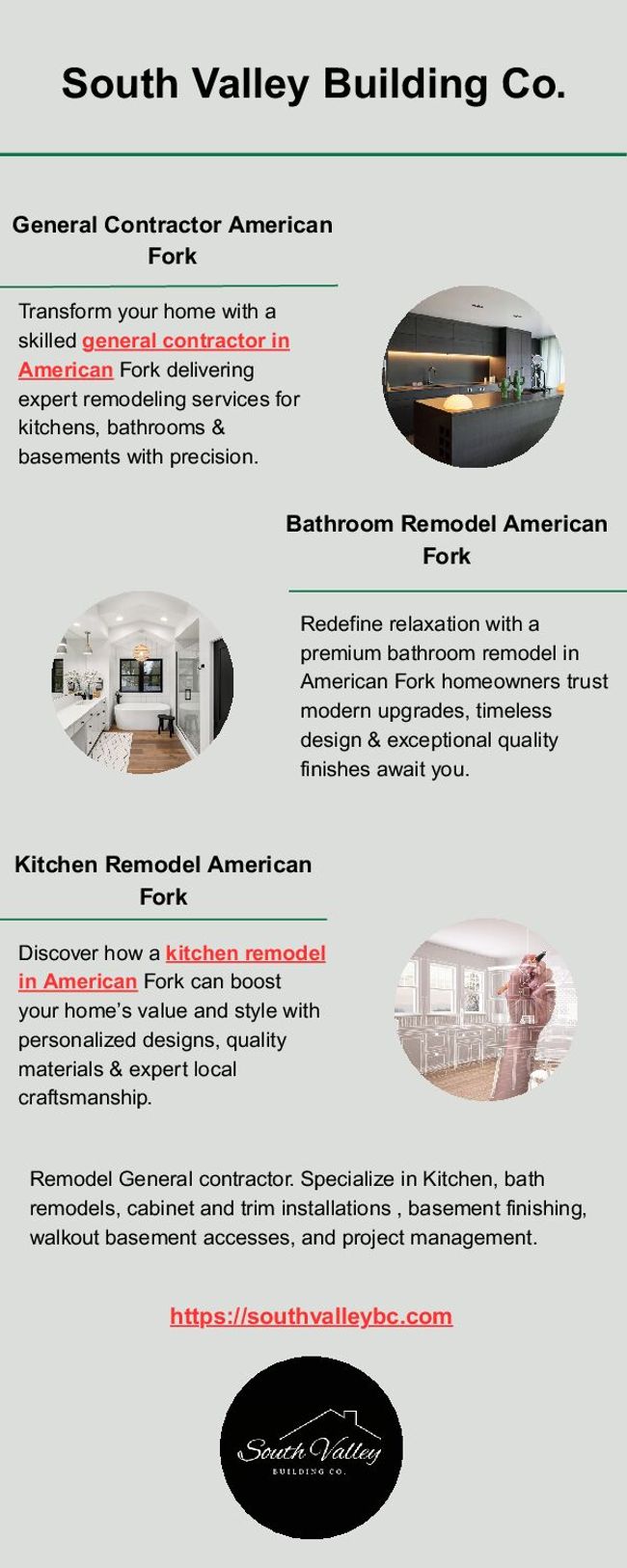 South Valley Building Co.

General Contractor American Fork

Transform your home with a skilled general contractor in American Fork delivering expert remodeling services for kitchens, bathrooms & basements with precision.

Bathroom Remodel American Fork

Redefine relaxation with a premium bathroom remodel in American Fork homeowners trust modern upgrades, timeless design & exceptional quality finishes await you.

Kitchen Remodel American Fork

Discover how a kitchen remodel in American Fork can boost your home's value and style with personalized designs, quality materials & expert local craftsmanship.

Remodel General contractor. Specialize in Kitchen, bath remodels, cabinet and trim installations , basement finishing, walkout basement accesses, and project management.

https://southvalleybc.com

South Valley
BUILDING CO.